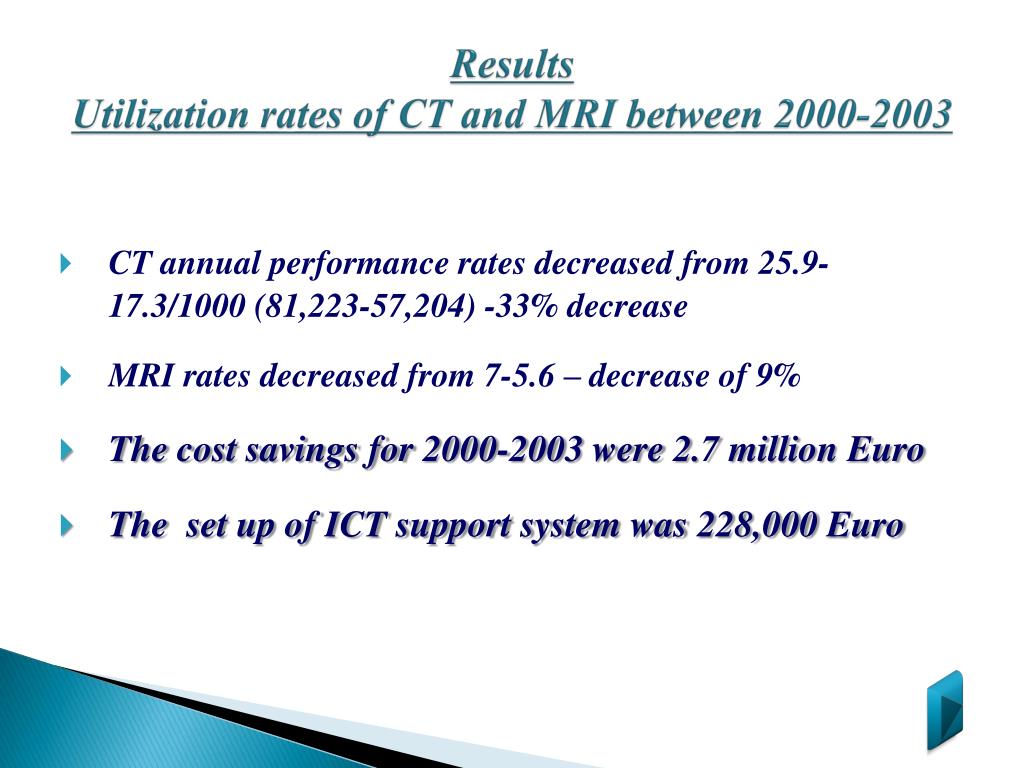 Results
Utilization rates of CT and MRI between 2000-2003

CT annual performance rates decreased from 25.9-17.3/1000 (81,223-57,204) -33% decrease

MRI rates decreased from 7-5.6 – decrease of 9%

The cost savings for 2000-2003 were 2.7 million Euro

The set up of ICT support system was 228,000 Euro